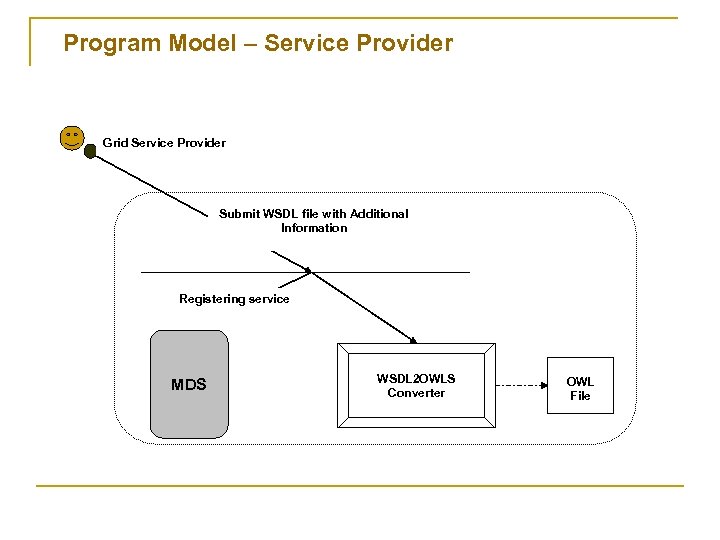 Program Model – Service Provider

Grid Service Provider

Submit WSDL file with Additional Information

Registering service

MDS

WSDL2OWLS Converter

OWL File